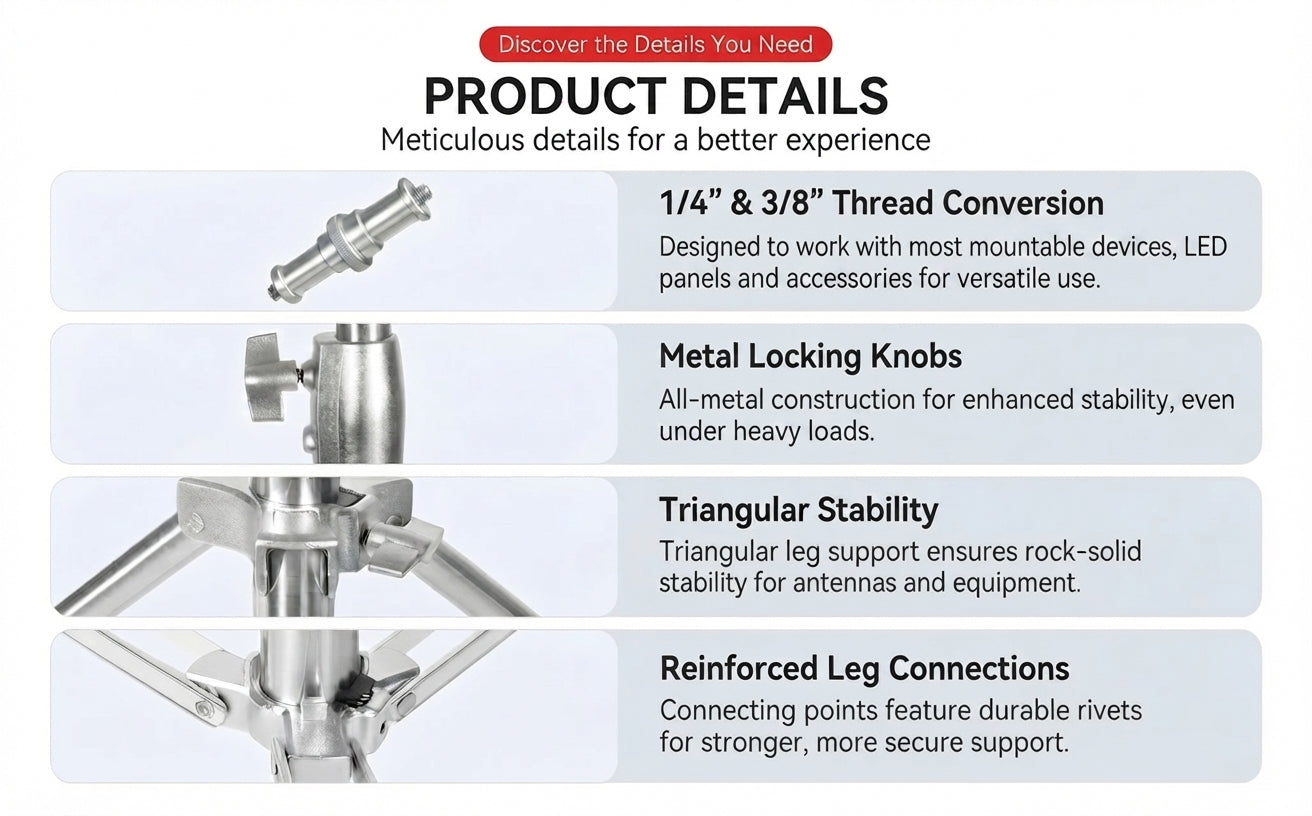 Discover the Details You Need

PRODUCT DETAILS

Meticulous details for a better experience

1/4” & 3/8” Thread Conversion

Designed to work with most mountable devices, LED panels and accessories for versatile use.

Metal Locking Knobs

All-metal construction for enhanced stability, even under heavy loads.

Triangular Stability

Triangular leg support ensures rock-solid stability for antennas and equipment.

Reinforced Leg Connections

Connecting points feature durable rivets for stronger, more secure support.